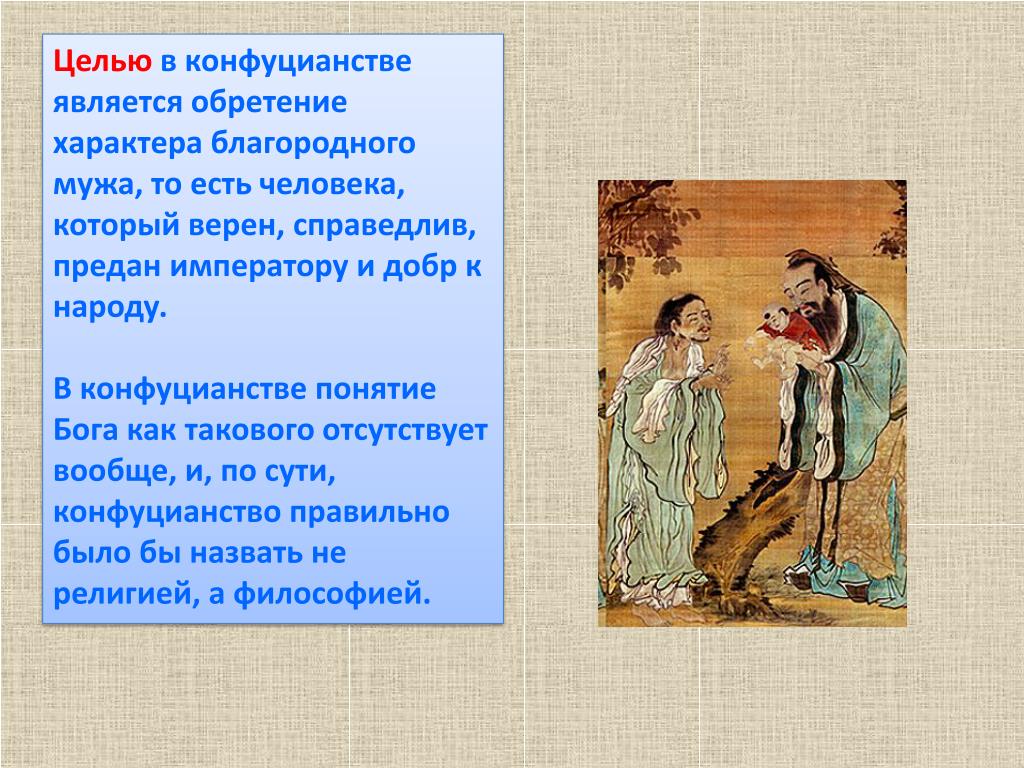 Целью в конфуцианстве является обретение характера благородного мужа, то есть человека, который верен, справедлив, предан императору и добр к народу.

В конфуцианстве понятие Бога как такового отсутствует вообще, и, по сути, конфуцианство правильно было бы назвать не религией, а философией.